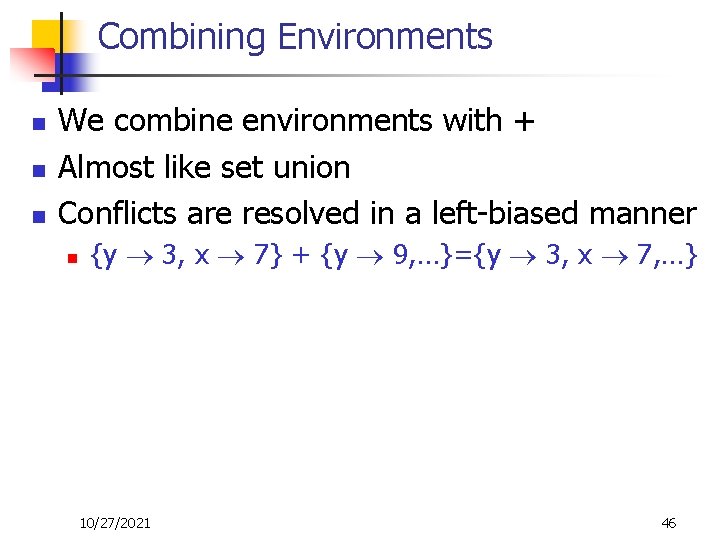 Combining Environments

- We combine environments with +
- Almost like set union
- Conflicts are resolved in a left-biased manner
  - $\{y \rightarrow 3, x \rightarrow 7\} + \{y \rightarrow 9,\ldots\}=\{y \rightarrow 3, x \rightarrow 7,\ldots\}$

10/27/2021

46